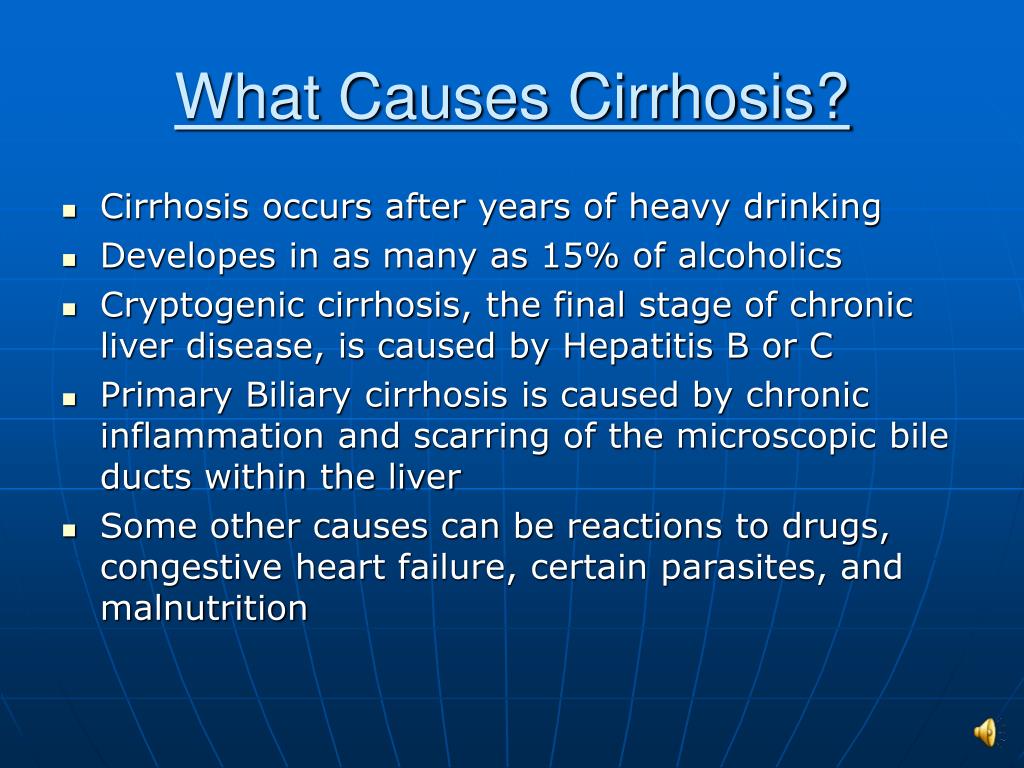 What Causes Cirrhosis?

- Cirrhosis occurs after years of heavy drinking
- Developes in as many as 15% of alcoholics
- Cryptogenic cirrhosis, the final stage of chronic liver disease, is caused by Hepatitis B or C
- Primary Biliary cirrhosis is caused by chronic inflammation and scarring of the microscopic bile ducts within the liver
- Some other causes can be reactions to drugs, congestive heart failure, certain parasites, and malnutrition